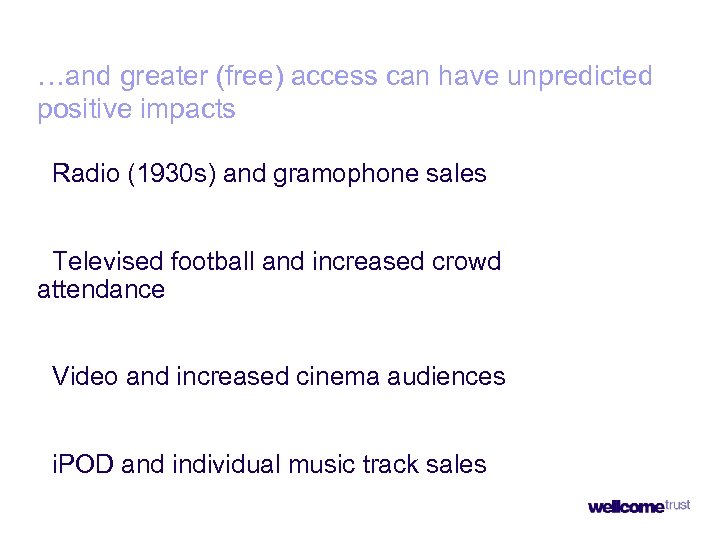 …and greater (free) access can have unpredicted positive impacts

Radio (1930s) and gramophone sales

Televised football and increased crowd attendance

Video and increased cinema audiences

iPOD and individual music track sales

wellcome trust